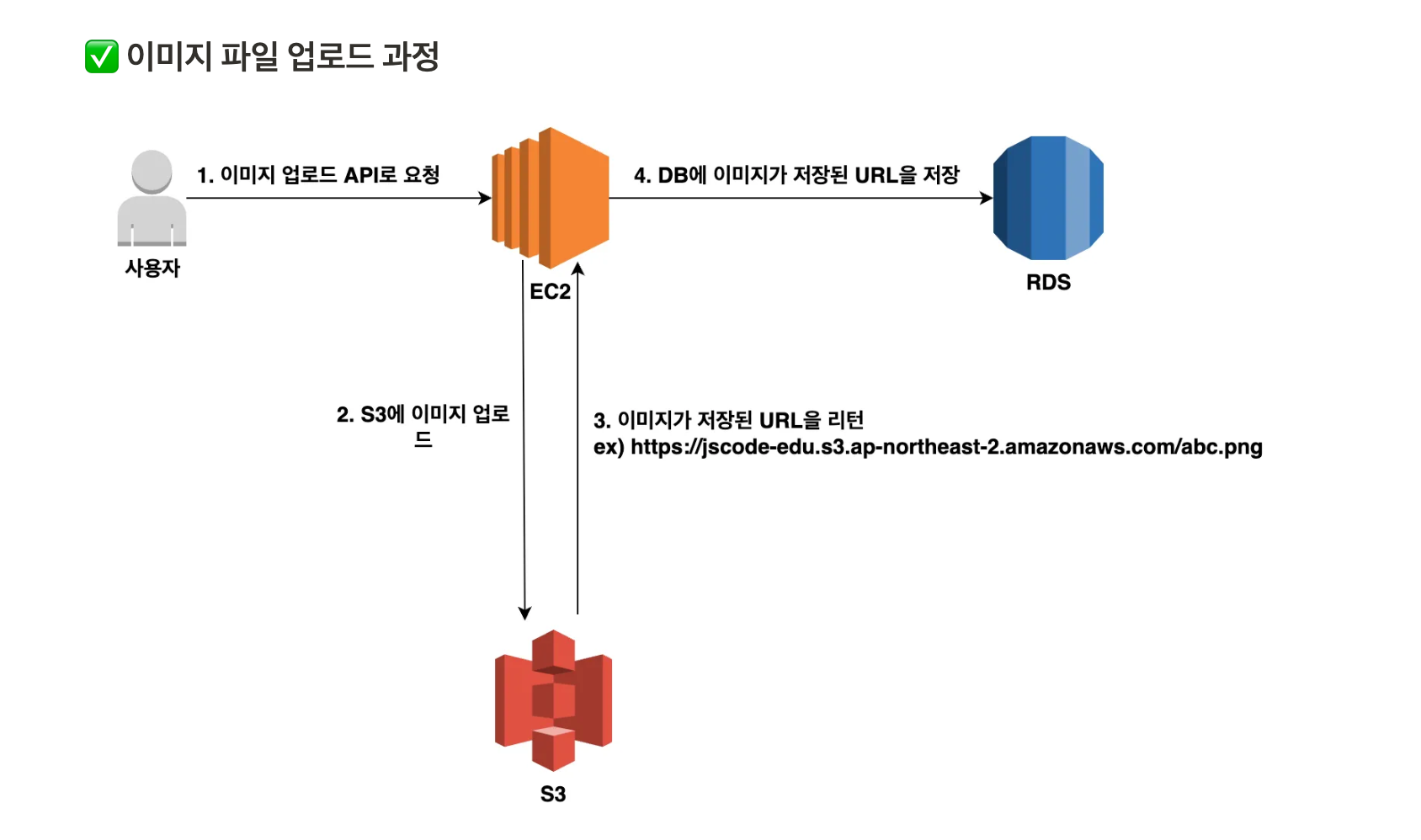 ✅ 이미지 파일 업로드 과정

1. 이미지 업로드 API로 요청

4. DB에 이미지가 저장된 URL을 저장

사용자

EC2

RDS

2. S3에 이미지 업로드

3. 이미지가 저장된 URL을 리턴
ex) https://jscode-edu.s3.ap-northeast-2.amazonaws.com/abc.png

S3